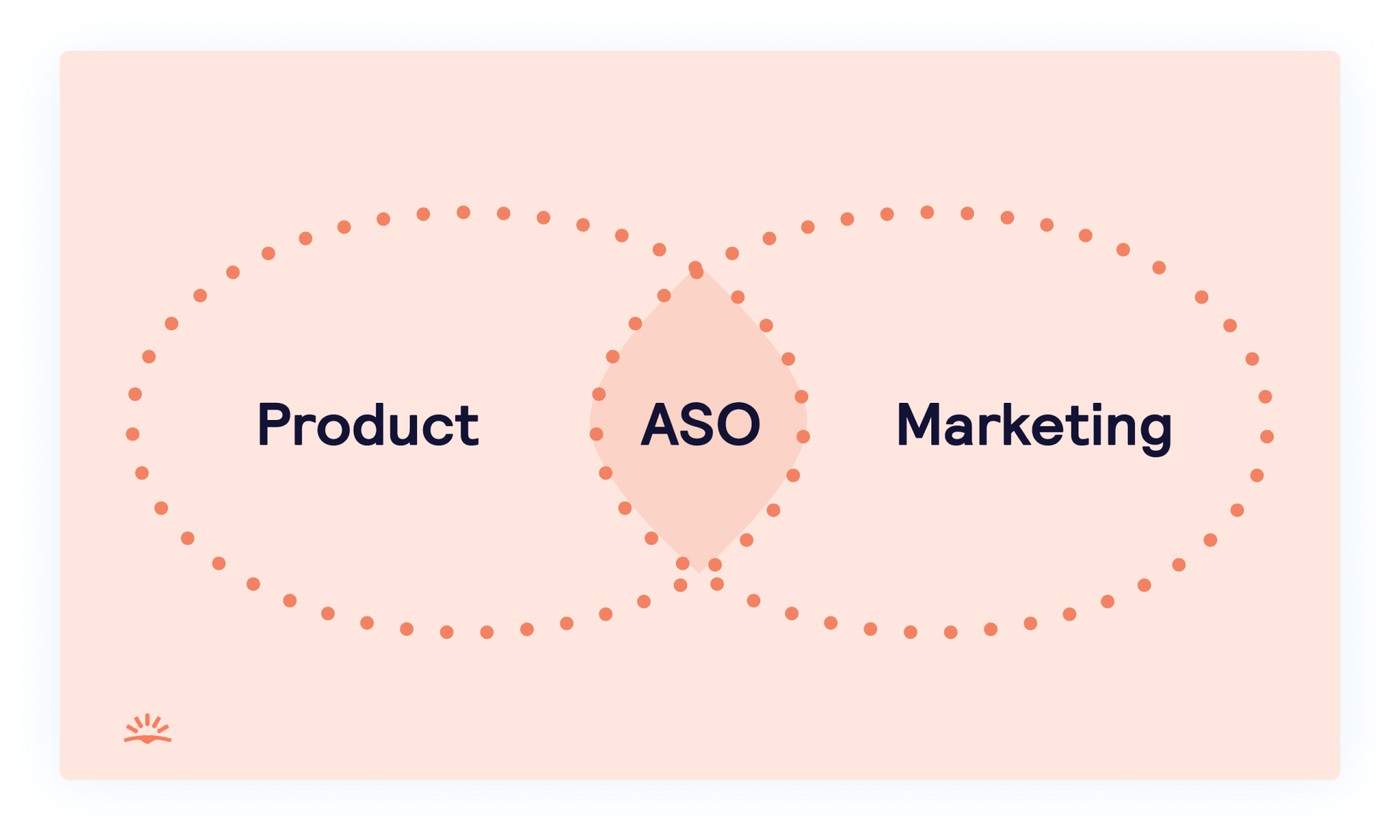 Product

ASO

Marketing